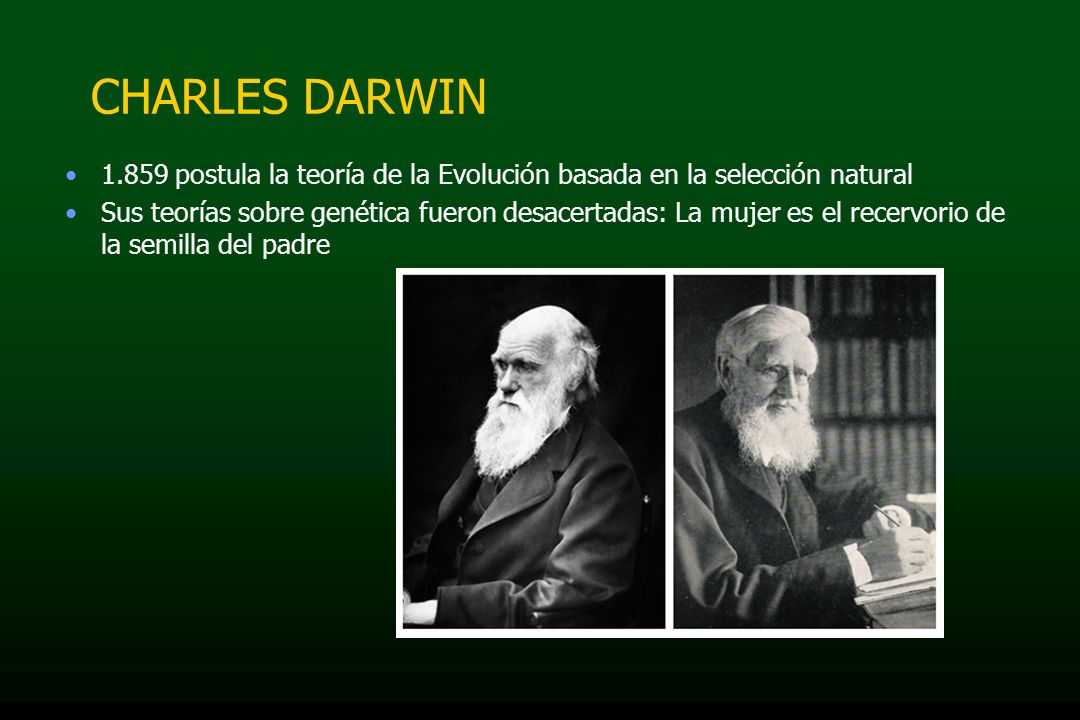 CHARLES DARWIN

• 1.859 postula la teoría de la Evolución basada en la selección natural
• Sus teorías sobre genética fueron desacertadas: La mujer es el recervorio de la semilla del padre